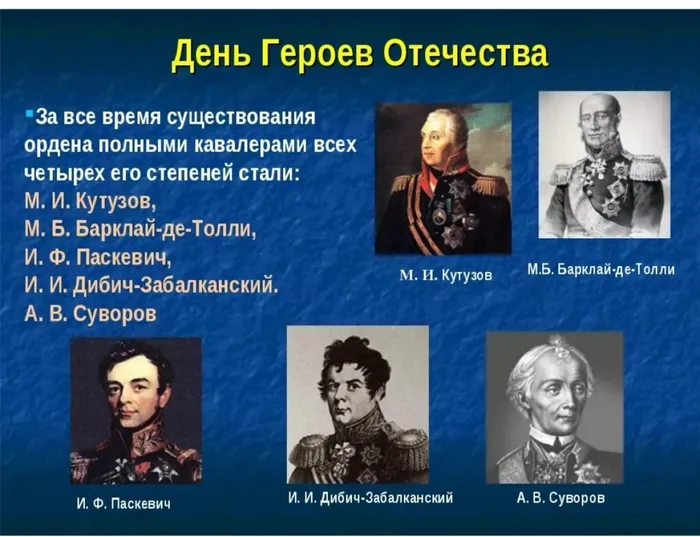 День Героев Отечества

За все время существования ордена полными кавалерами всех четырех его степеней стали:
М. И. Кутузов,
М. Б. Барклай-де-Толли,
И. Ф. Паскевич,
И. И. Дибич-Забалканский.
А. В. Суворов

М. И. Кутузов

М.Б. Барклай-де-Толли

И. Ф. Паскевич

И. И. Дибич-Забалканский

А. В. Суворов